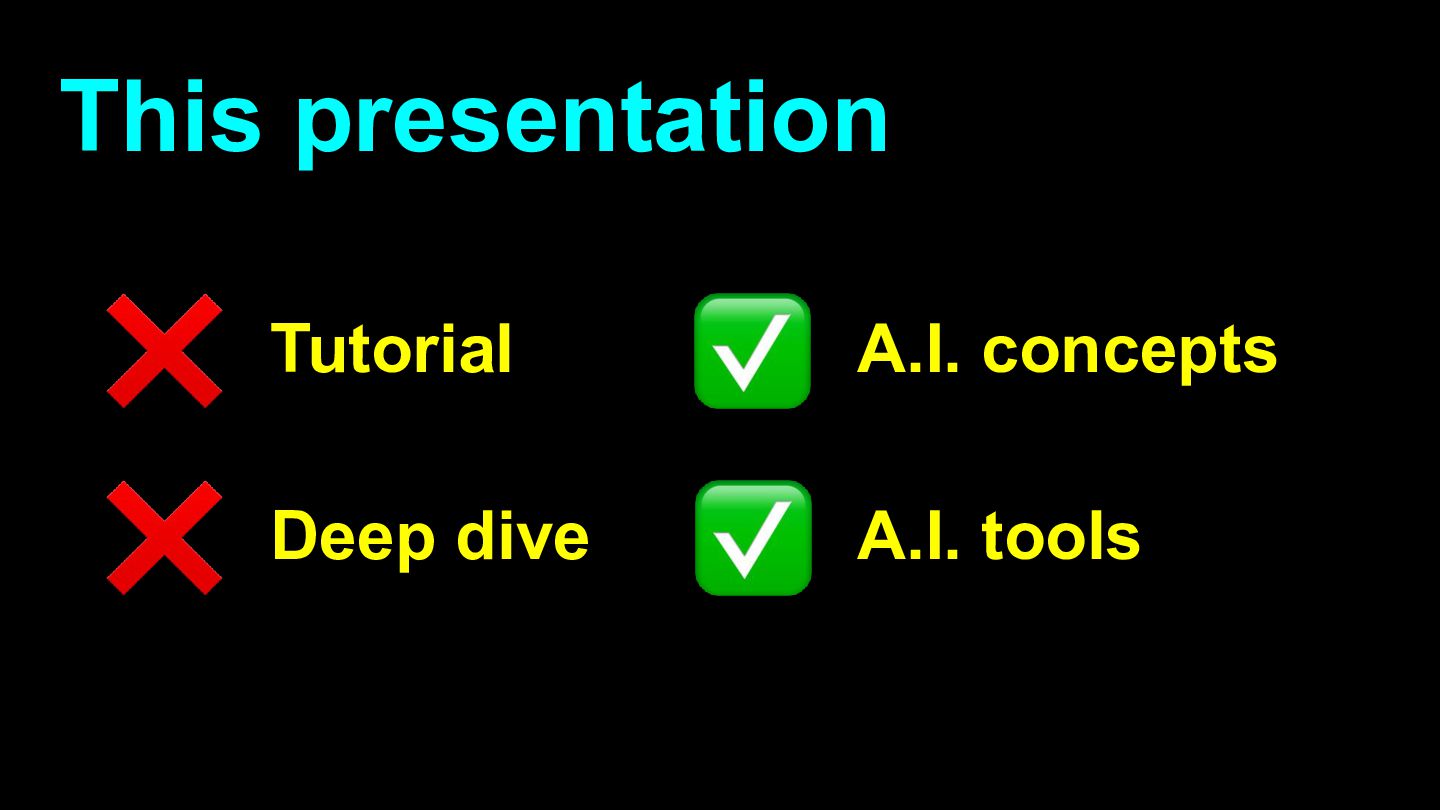 This presentation

❌ Tutorial

❌ Deep dive

✅ A.I. concepts

✅ A.I. tools